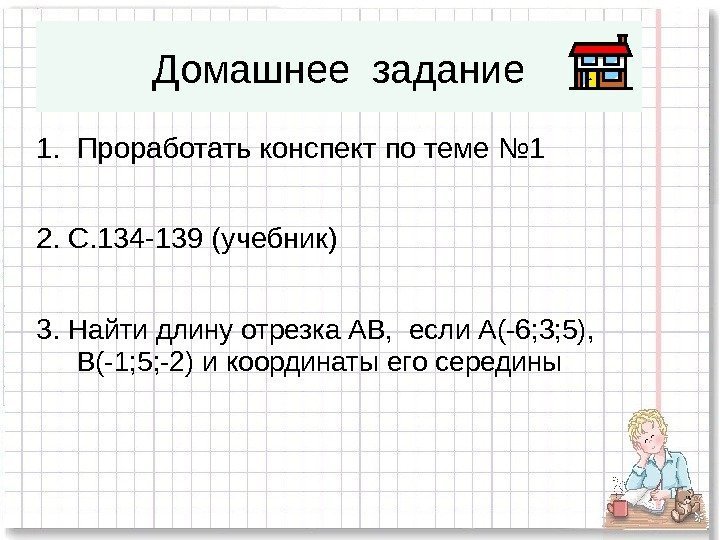 Домашнее задание

1. Проработать конспект по теме №1

2. С.134-139 (учебник)

3. Найти длину отрезка АВ, если А(-6;3;5), В(-1;5;-2) и координаты его середины